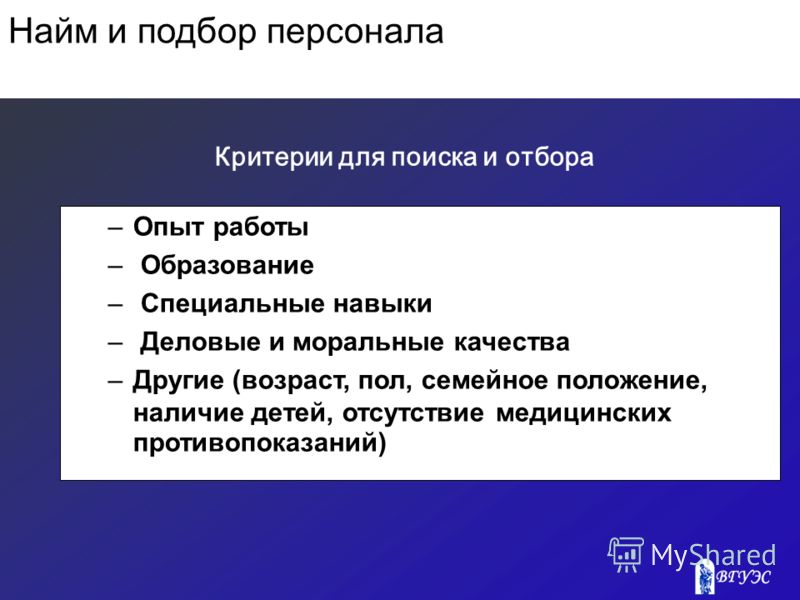 Найм и подбор персонала

Критерии для поиска и отбора

– Опыт работы
– Образование
– Специальные навыки
– Деловые и моральные качества
– Другие (возраст, пол, семейное положение, наличие детей, отсутствие медицинских противопоказаний)

MyShared

ВГУЭС